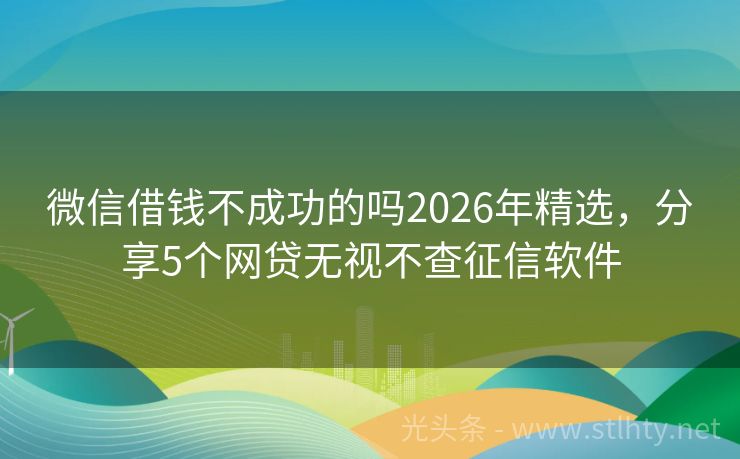 微信借钱不成功的吗2026年精选，分享5个网贷无视不查征信软件

光头条 - www.stlhty.net